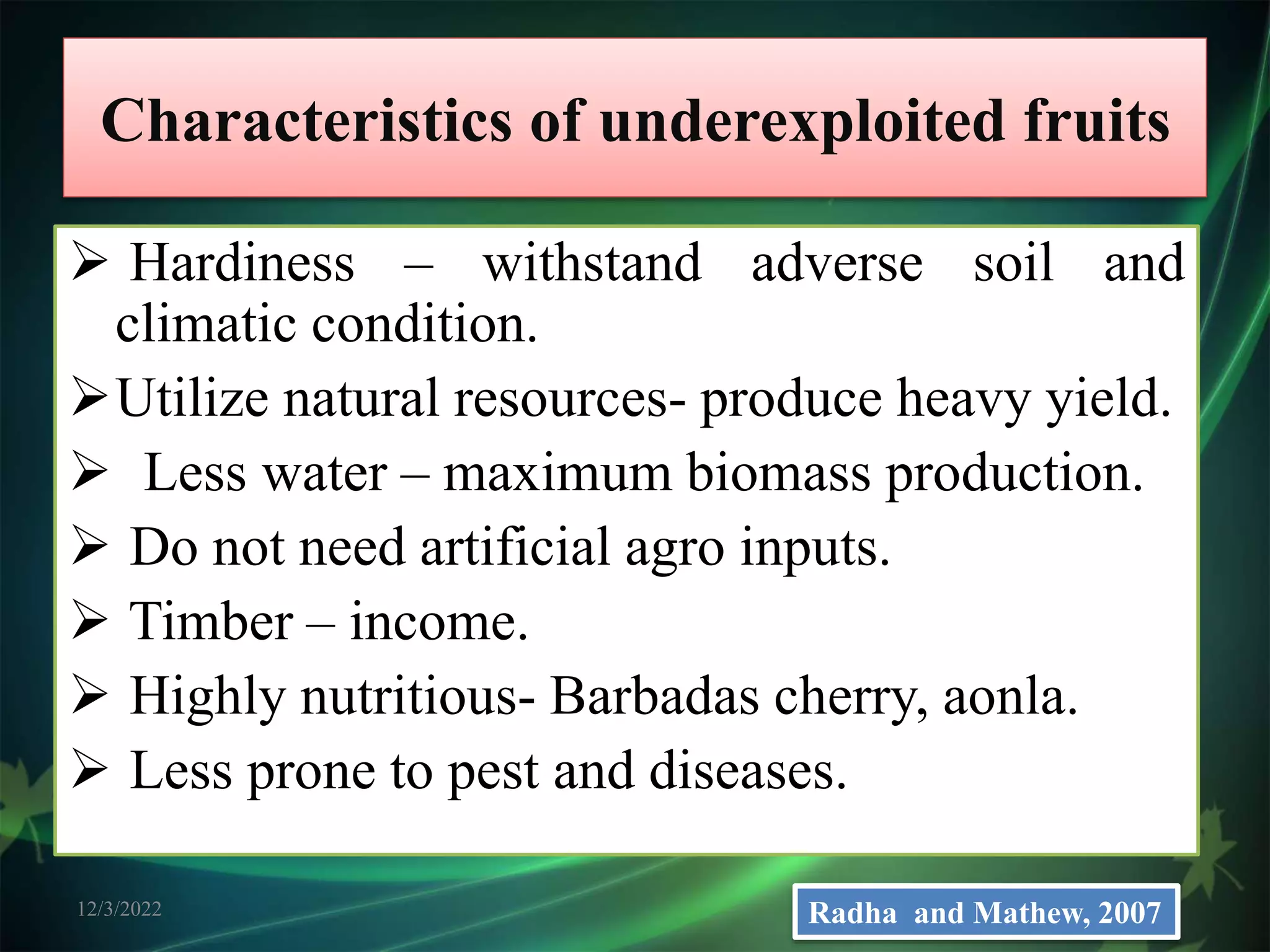 Characteristics of underexploited fruits

➢ Hardiness – withstand adverse soil and climatic condition.

➢ Utilize natural resources- produce heavy yield.

➢ Less water – maximum biomass production.

➢ Do not need artificial agro inputs.

➢ Timber – income.

➢ Highly nutritious- Barbadas cherry, aonla.

➢ Less prone to pest and diseases.

12/3/2022

Radha and Mathew, 2007